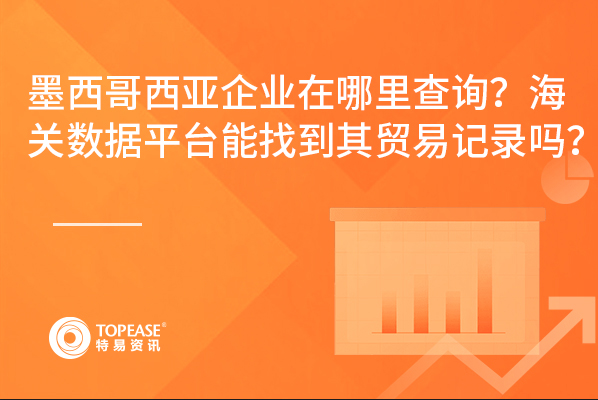 墨西哥西亚企业在哪里查询？海关数据平台能找到其贸易记录吗？

TOPEASE®
特易资讯